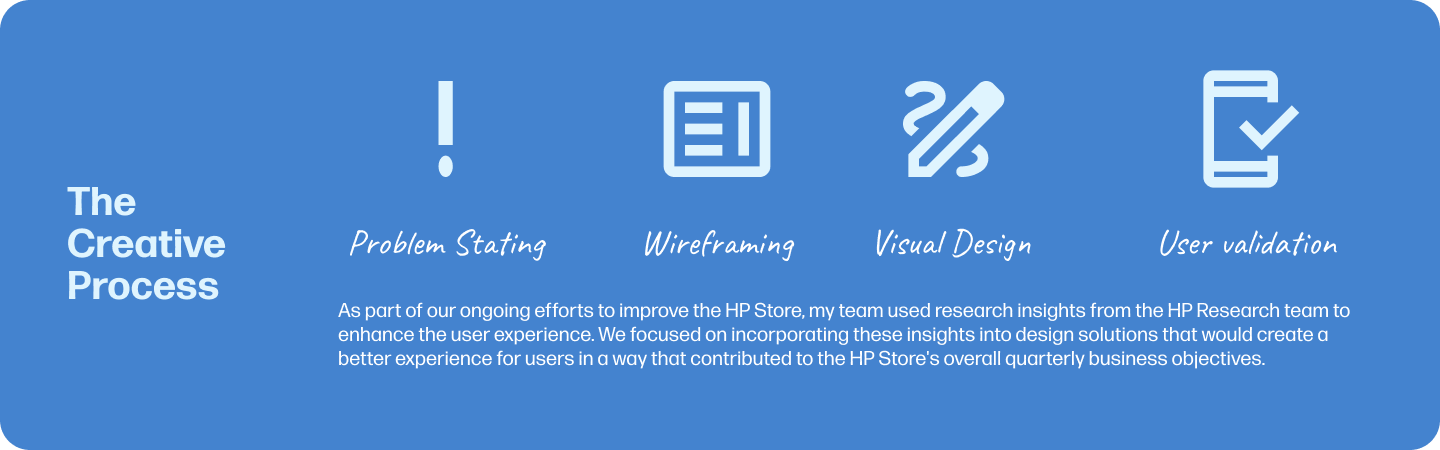 The Creative Process

Problem Stating

Wireframing

Visual Design

User validation

As part of our ongoing efforts to improve the HP Store, my team used research insights from the HP Research team to enhance the user experience. We focused on incorporating these insights into design solutions that would create a better experience for users in a way that contributed to the HP Store's overall quarterly business objectives.